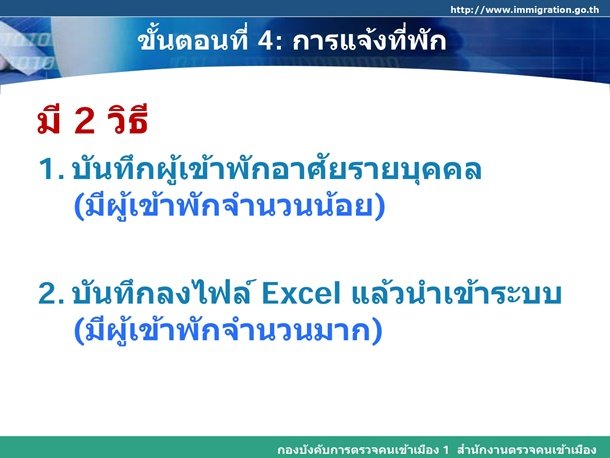 http://www.immigration.go.th

ขั้นตอนที่ 4: การแจ้งที่พัก

มี 2 วิธี

1. บันทึกผู้เข้าพักอาศัยรายบุคคล (มีผู้เข้าพักจำนวนน้อย)

2. บันทึกลงไฟล์ Excel แล้วนำเข้าระบบ (มีผู้เข้าพักจำนวนมาก)

กองบังคับการตรวจคนเข้าเมือง 1 สำนักงานตรวจคนเข้าเมือง